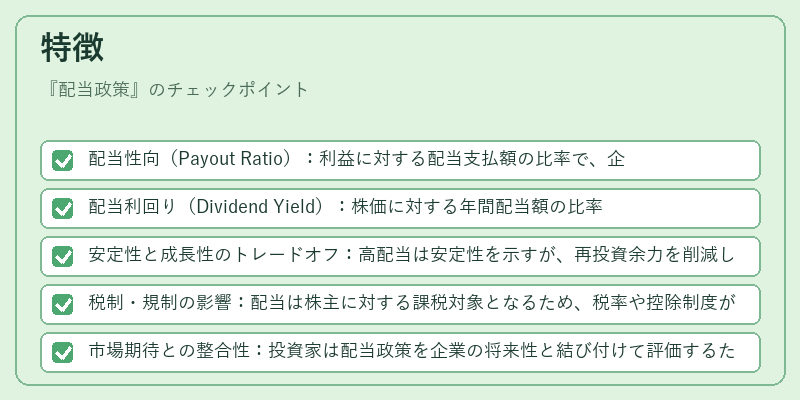 特徴

『配当政策』のチェックポイント

配当性向（Payout Ratio）：利益に対する配当支払額の比率で、企

配当利回り（Dividend Yield）：株価に対する年間配当額の比率

安定性と成長性のトレードオフ：高配当は安定性を示すが、再投資余力を削減し

税制・規制の影響：配当は株主に対する課税対象となるため、税率や控除制度が

市場期待との整合性：投資家は配当政策を企業の将来性と結び付けて評価するた